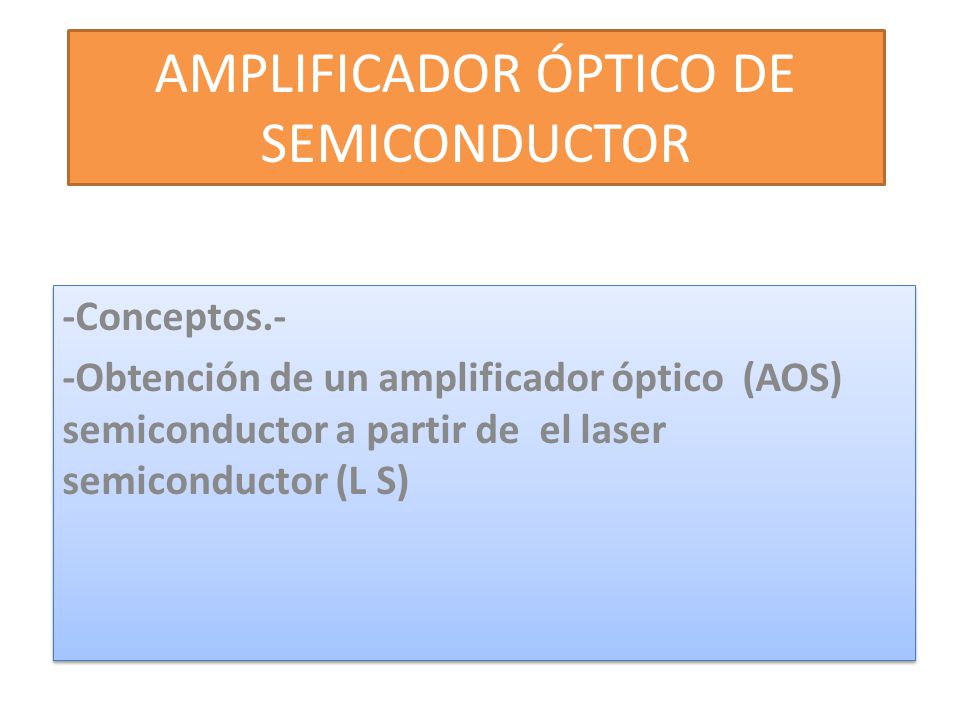 AMPLIFICADOR ÓPTICO DE SEMICONDUCTOR

-Conceptos.-

-Obtención de un amplificador óptico (AOS) semiconductor a partir de el laser semiconductor (L S)